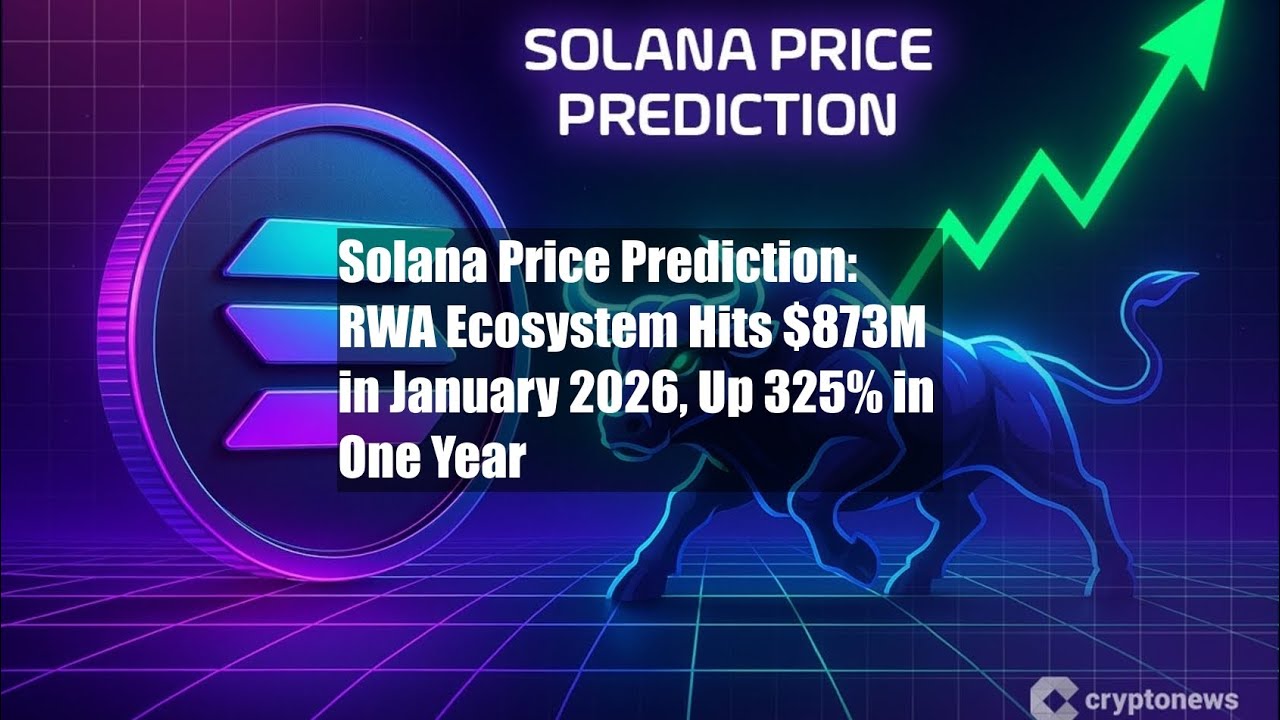 SOLANA PRICE PREDICTION

Solana Price Prediction: RWA Ecosystem Hits \$873M in January 2026, Up 325% in One Year

cryptonews